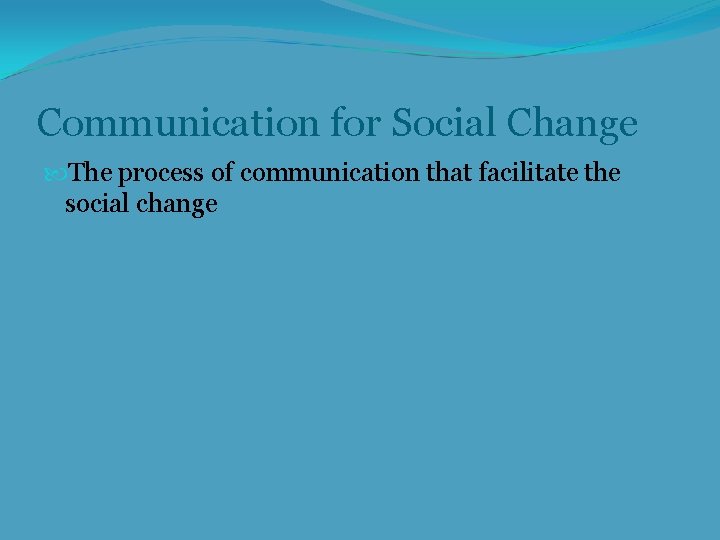 Communication for Social Change

The process of communication that facilitate the social change